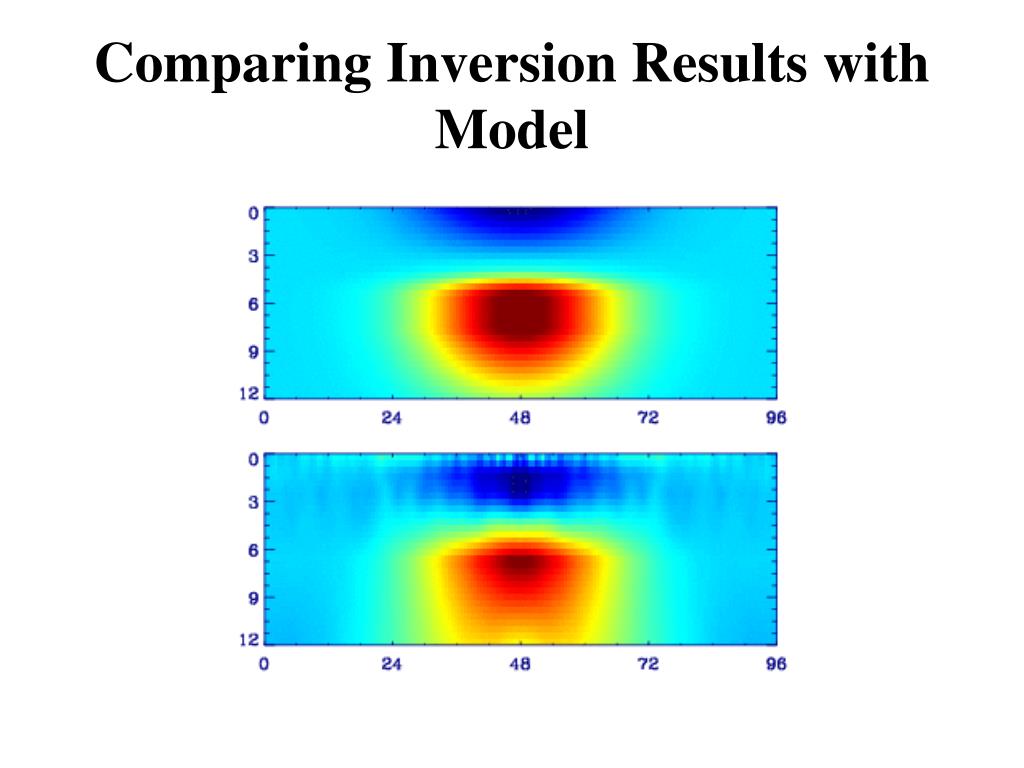 Comparing Inversion Results with Model

0
3
6
9
12
0 24 48 72 96

0
3
6
9
12
0 24 48 72 96